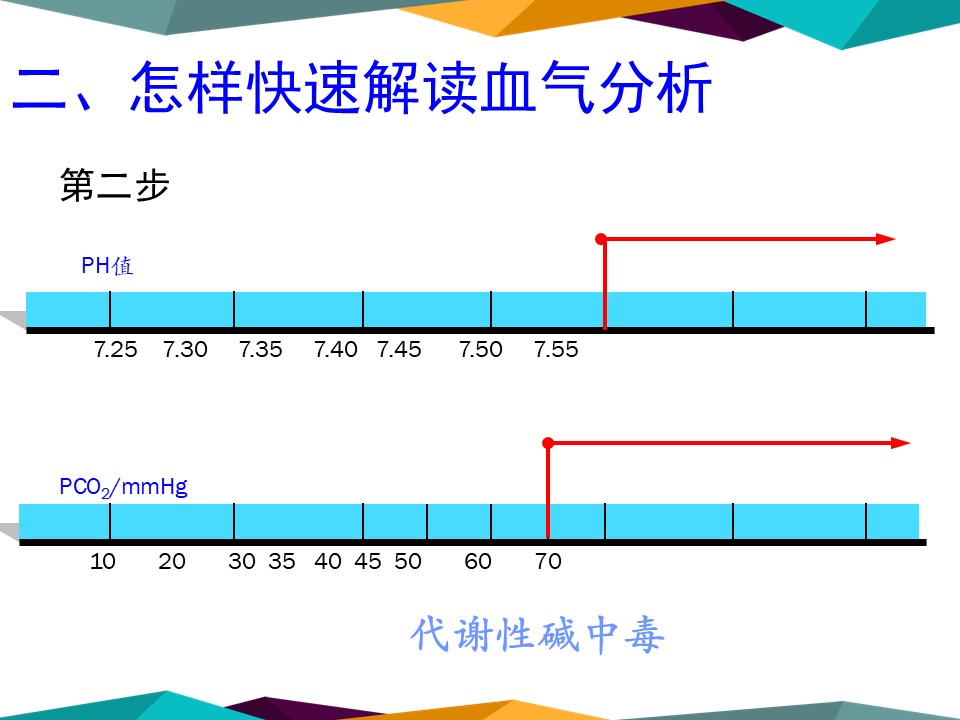 二、怎样快速解读血气分析

第二步

PH值

7.25 7.30 7.35 7.40 7.45 7.50 7.55

$PCO_2$/mmHg

10 20 30 35 40 45 50 60 70

代谢性碱中毒